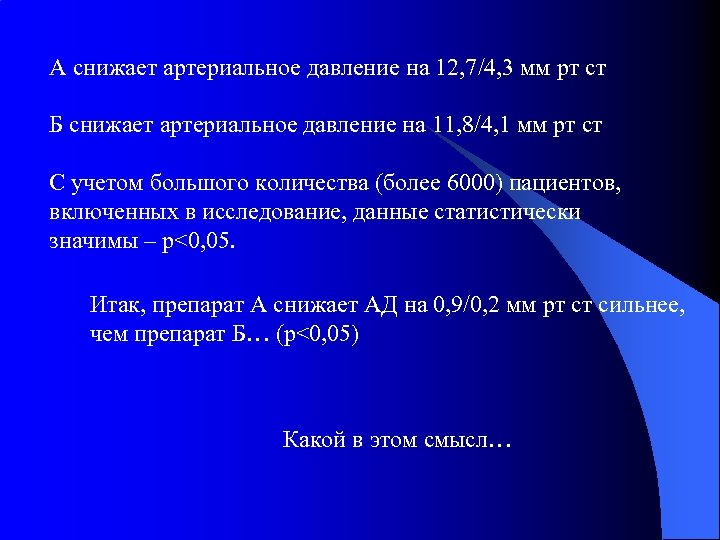 А снижает артериальное давление на 12,7/4,3 мм рт ст

Б снижает артериальное давление на 11,8/4,1 мм рт ст

С учетом большого количества (более 6000) пациентов, включенных в исследование, данные статистически значимы – p<0,05.

Итак, препарат А снижает АД на 0,9/0,2 мм рт ст сильнее, чем препарат Б… (p<0,05)

Какой в этом смысл…